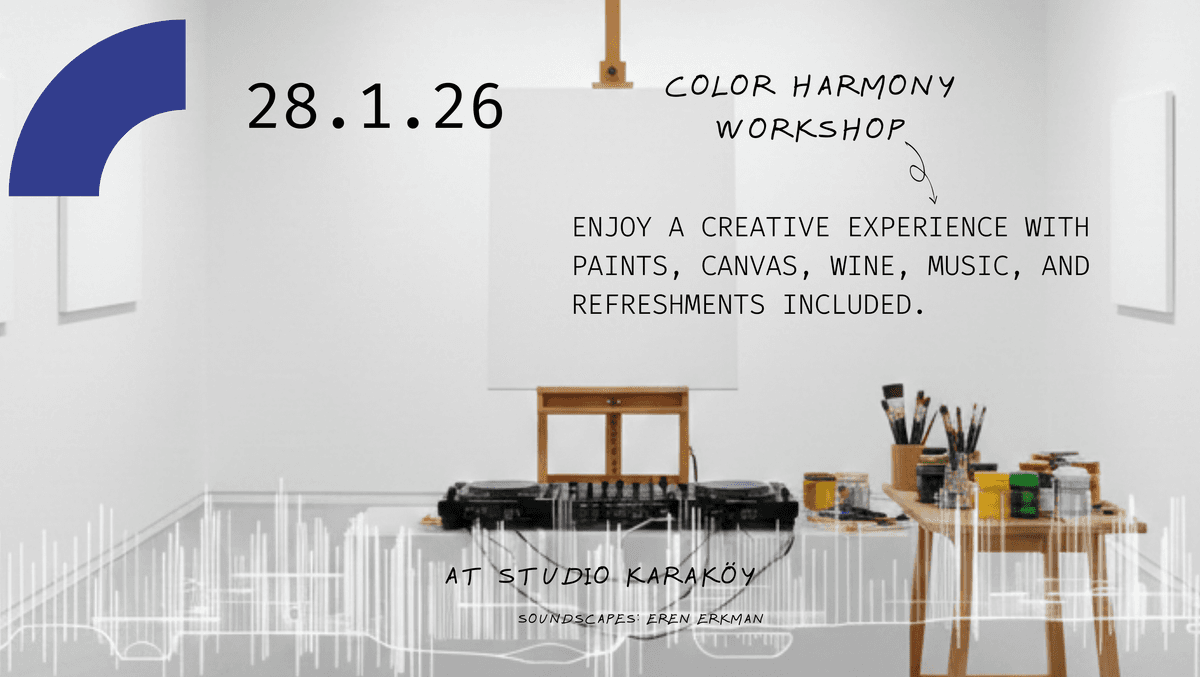 28.1.26

COLOR HARMONY WORKSHOP

ENJOY A CREATIVE EXPERIENCE WITH PAINTS, CANVAS, WINE, MUSIC, AND REFRESHMENTS INCLUDED.

AT STUDIO KARAKÖY

SOUNDSCAPES: EREN ERKMAN